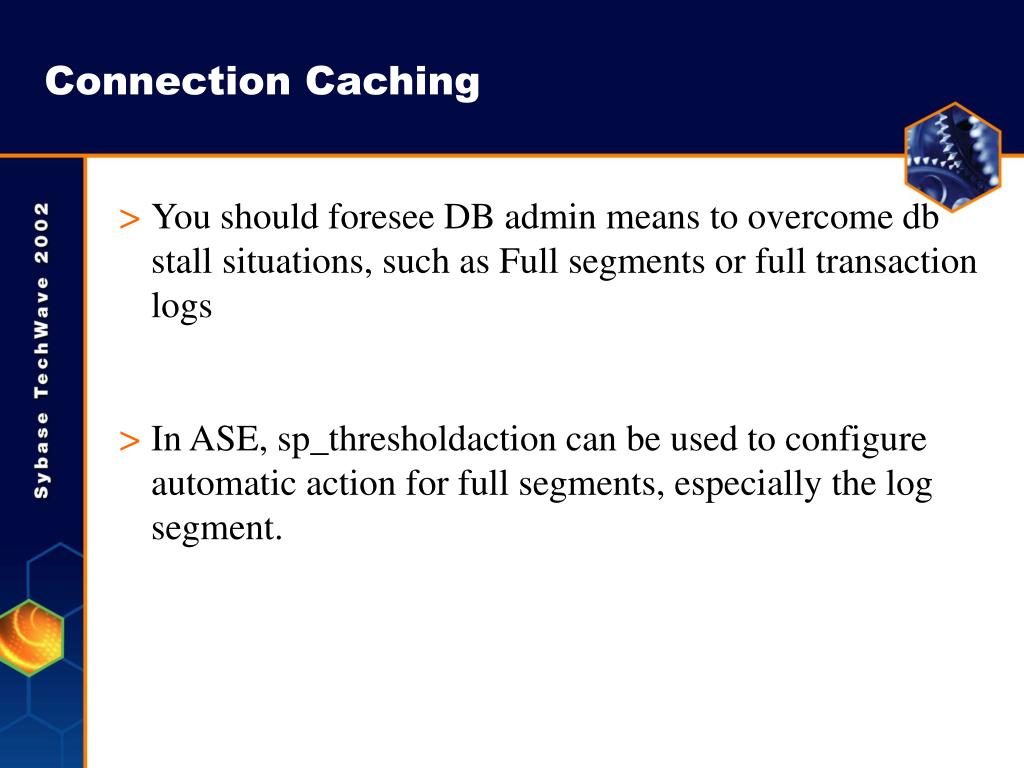 Connection Caching

Sybase TechWave 2002

> You should foresee DB admin means to overcome db stall situations, such as Full segments or full transaction logs

> In ASE, sp_thresholdaction can be used to configure automatic action for full segments, especially the log segment.